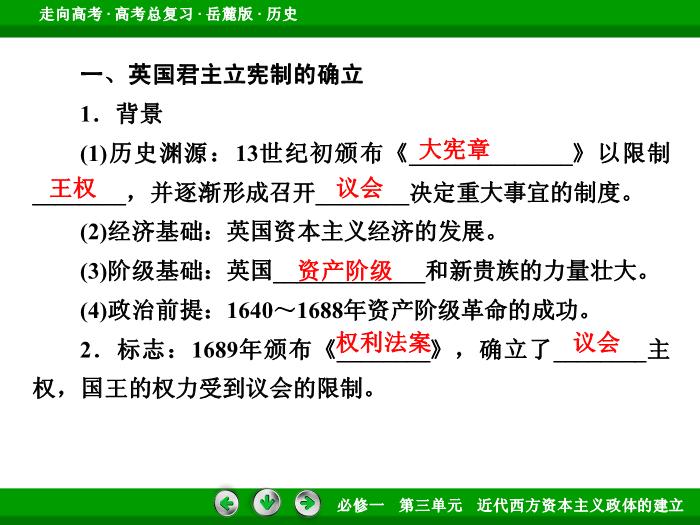 走向高考 · 高考总复习 · 岳麓版 · 历史

一、英国君主立宪制的确立

1．背景

(1)历史渊源：13世纪初颁布《大宪章》以限制王权，并逐渐形成召开议会决定重大事宜的制度。

(2)经济基础：英国资本主义经济的发展。

(3)阶级基础：英国资产阶级和新贵族的力量壮大。

(4)政治前提：1640～1688年资产阶级革命的成功。

2．标志：1689年颁布《权利法案》，确立了议会主权，国王的权力受到议会的限制。

必修一　第三单元　近代西方资本主义政体的建立